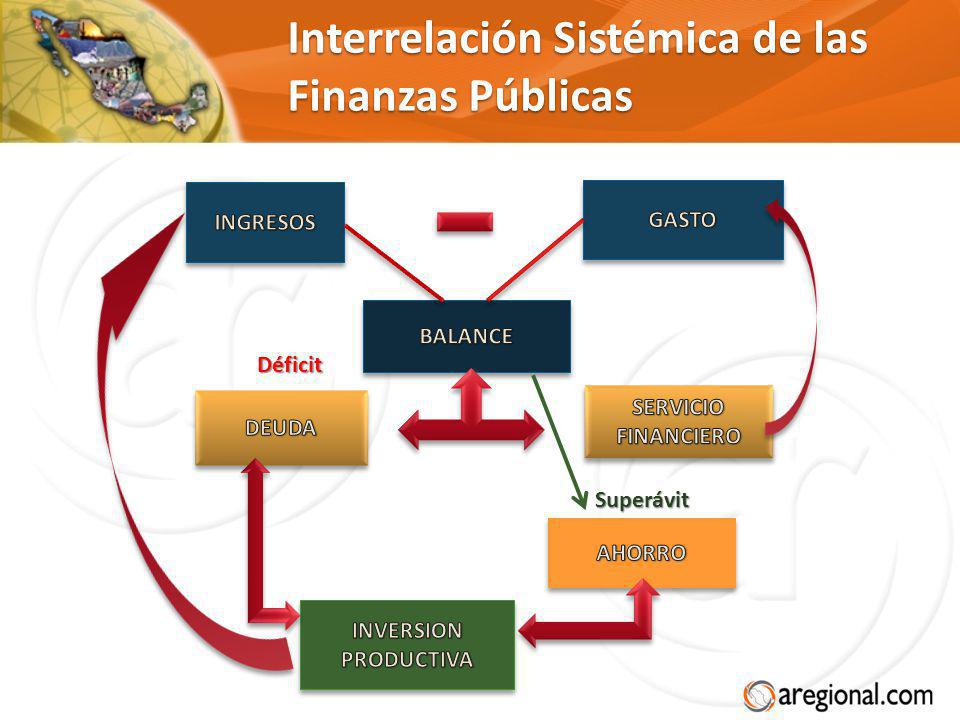 Interrelación Sistémica de las Finanzas Públicas

INGRESOS

GASTO

BALANCE

Déficit

DEUDA

SERVICIO FINANCIERO

Superávit

AHORRO

INVERSION PRODUCTIVA

aregional.com